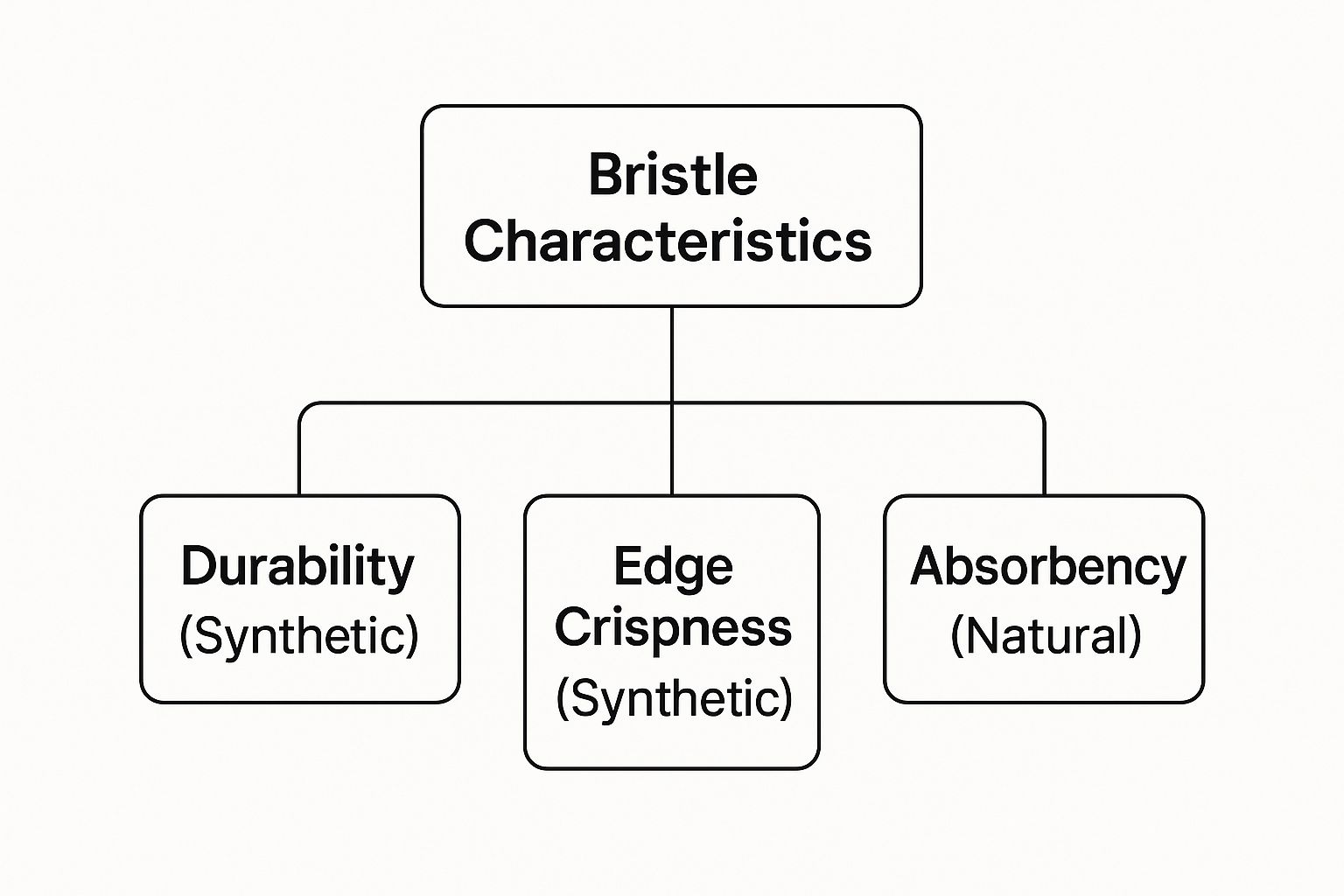 Bristle Characteristics

Durability (Synthetic)

Edge Crispness (Synthetic)

Absorbency (Natural)